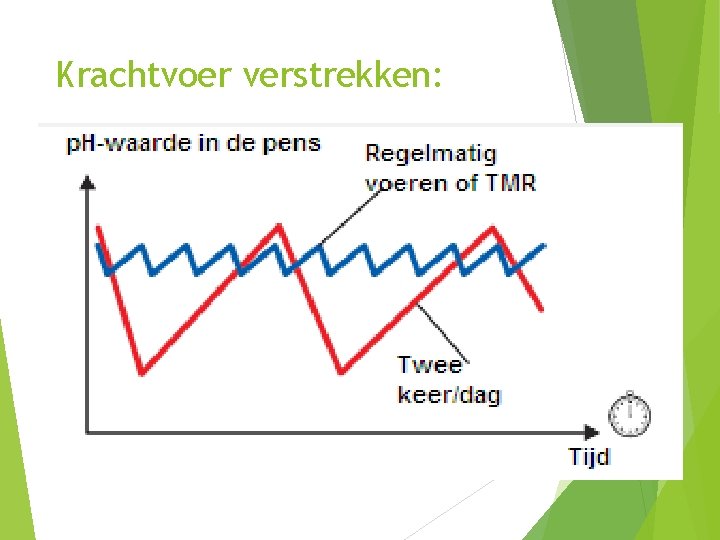 Krachtvoer verstrekken:

pH-waarde in de pens

Regelmatig voeren of TMR

Twee keer/dag

Tijd